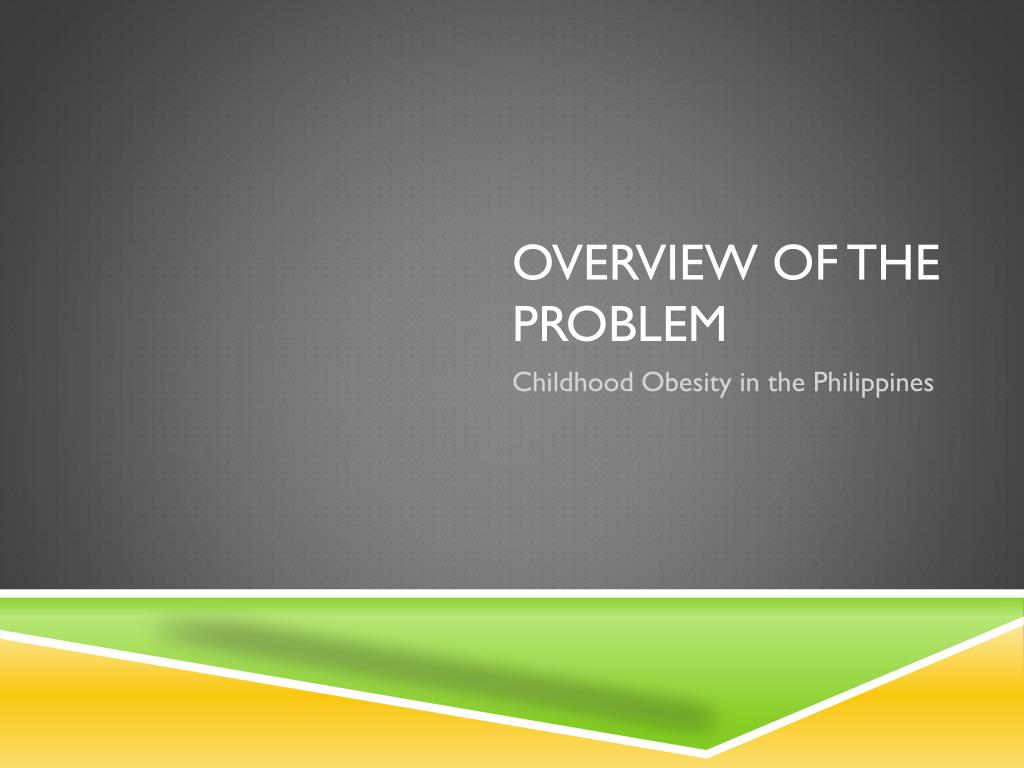 OVERVIEW OF THE PROBLEM

Childhood Obesity in the Philippines